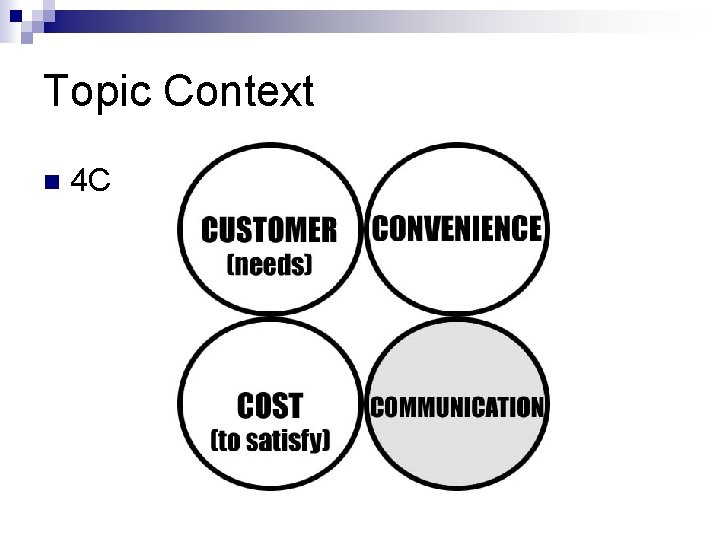 Topic Context

4C

CUSTOMER
(needs)

CONVENIENCE

COST
(to satisfy)

COMMUNICATION